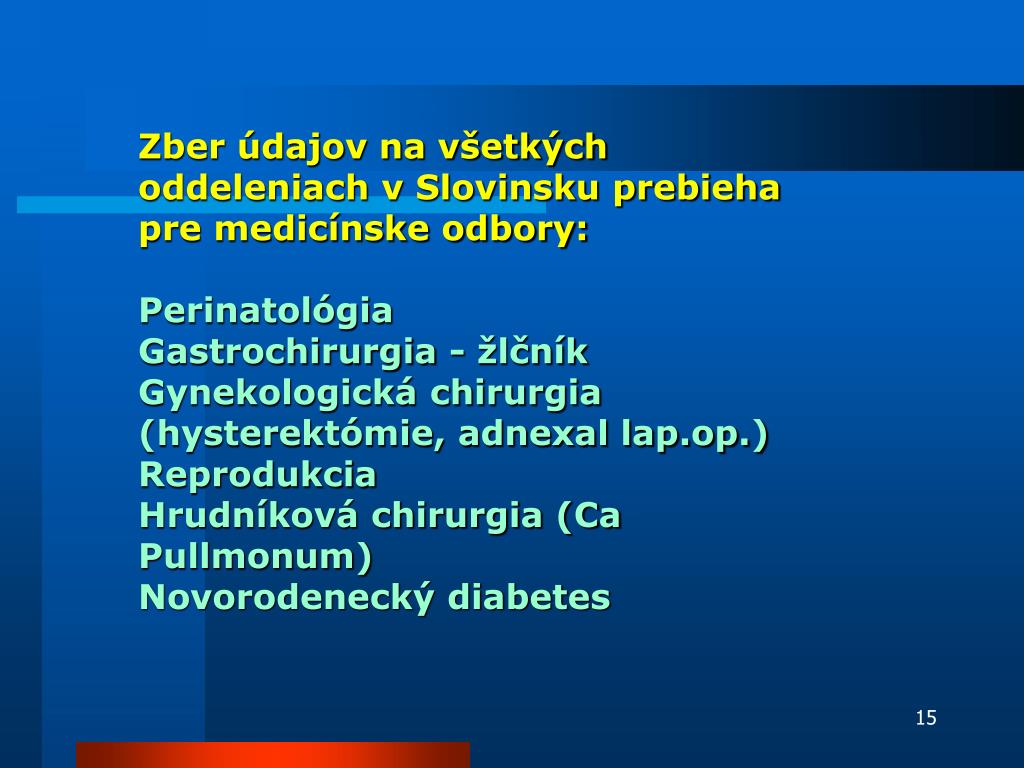 Zber údajov na všetkých oddeleniach v Slovinsku prebieha pre medicínske odbory:

Perinatológia
Gastrochirurgia - žlčník
Gynekologická chirurgia (hysterektómie, adnexal lap.op.)
Reprodukcia
Hrudníková chirurgia (Ca Pullmonum)
Novorodenecký diabetes

15